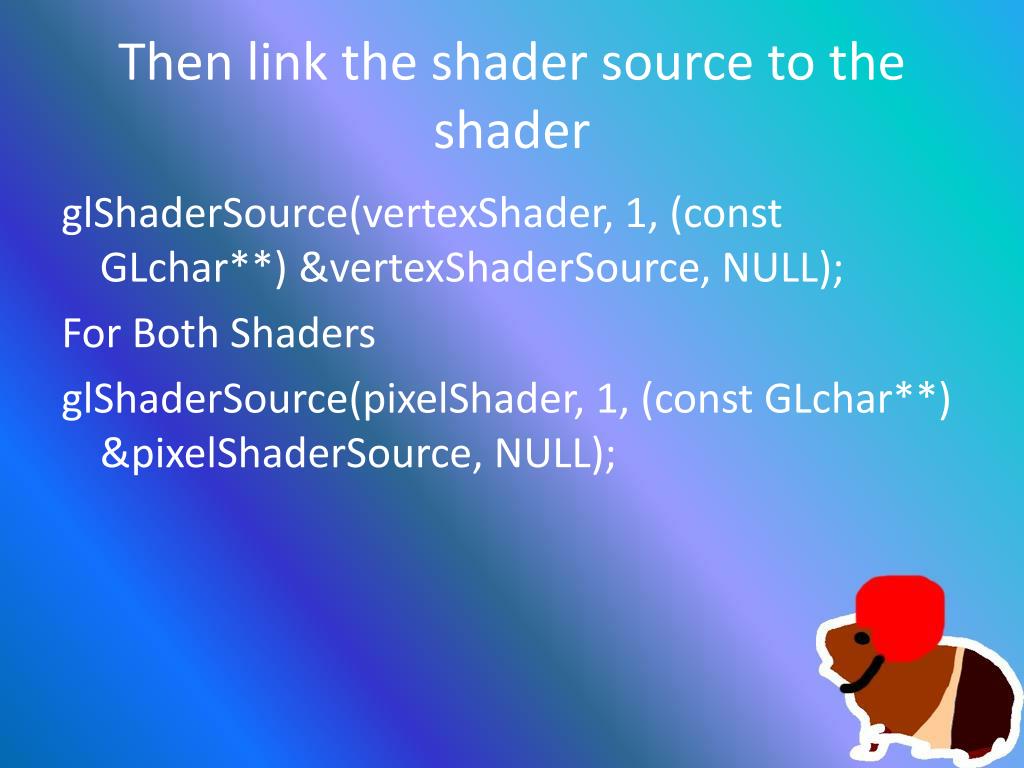 Then link the shader source to the shader

glShaderSource(vertexShader, 1, (const GLchar**) &vertexShaderSource, NULL);

For Both Shaders

glShaderSource(pixelShader, 1, (const GLchar**) &pixelShaderSource, NULL);